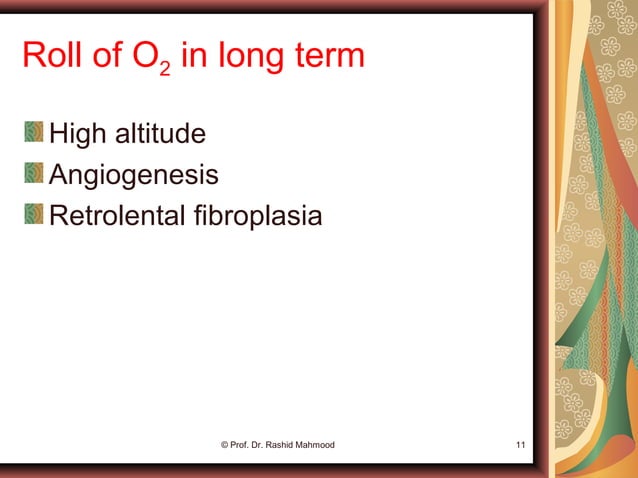 Roll of $O_2$ in long term

High altitude
Angiogenesis
Retrolental fibroplasia

© Prof. Dr. Rashid Mahmood

11